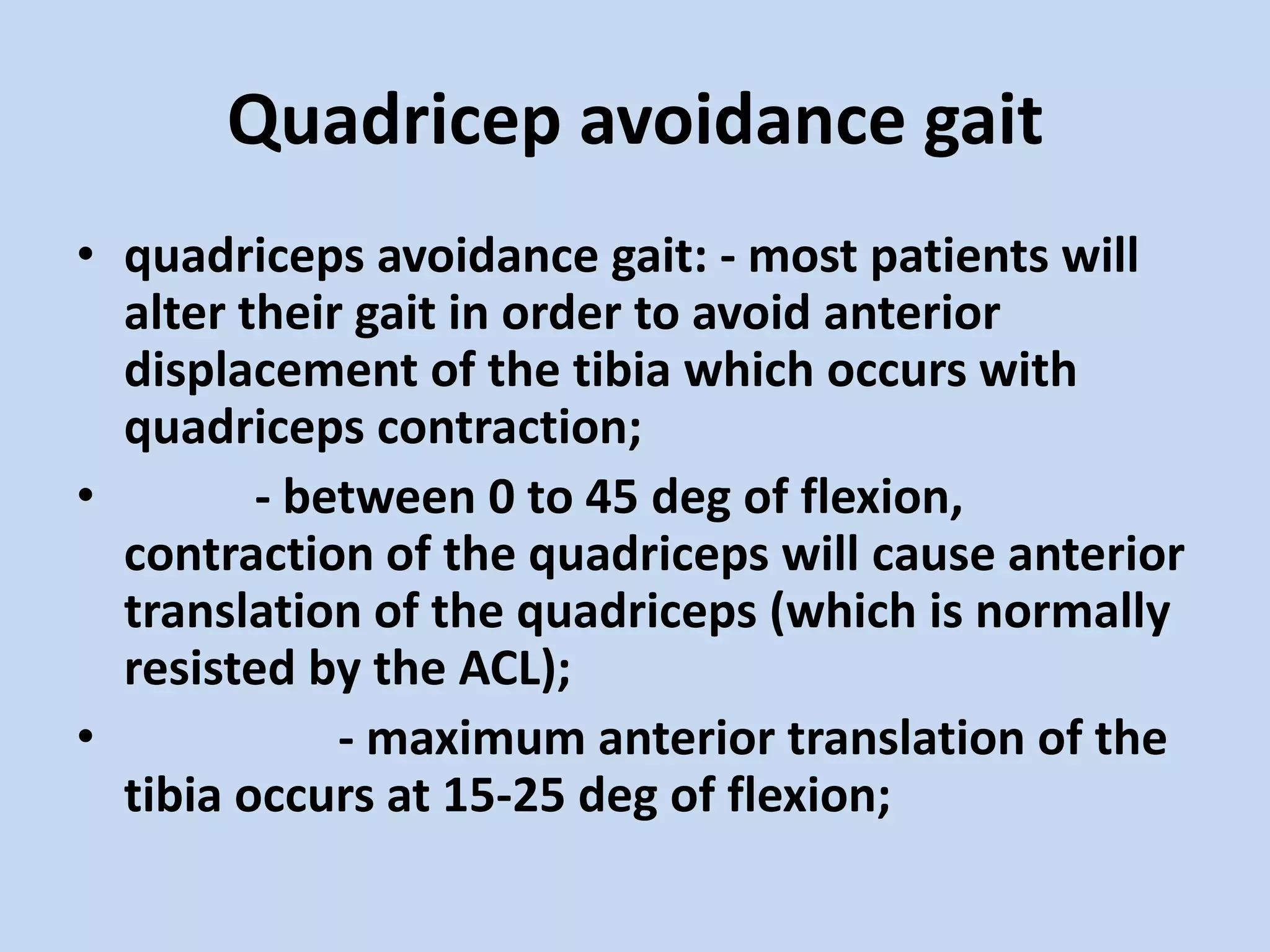 Quadricep avoidance gait

• quadriceps avoidance gait: - most patients will alter their gait in order to avoid anterior displacement of the tibia which occurs with quadriceps contraction;

• - between 0 to 45 deg of flexion, contraction of the quadriceps will cause anterior translation of the quadriceps (which is normally resisted by the ACL);

• - maximum anterior translation of the tibia occurs at 15-25 deg of flexion;